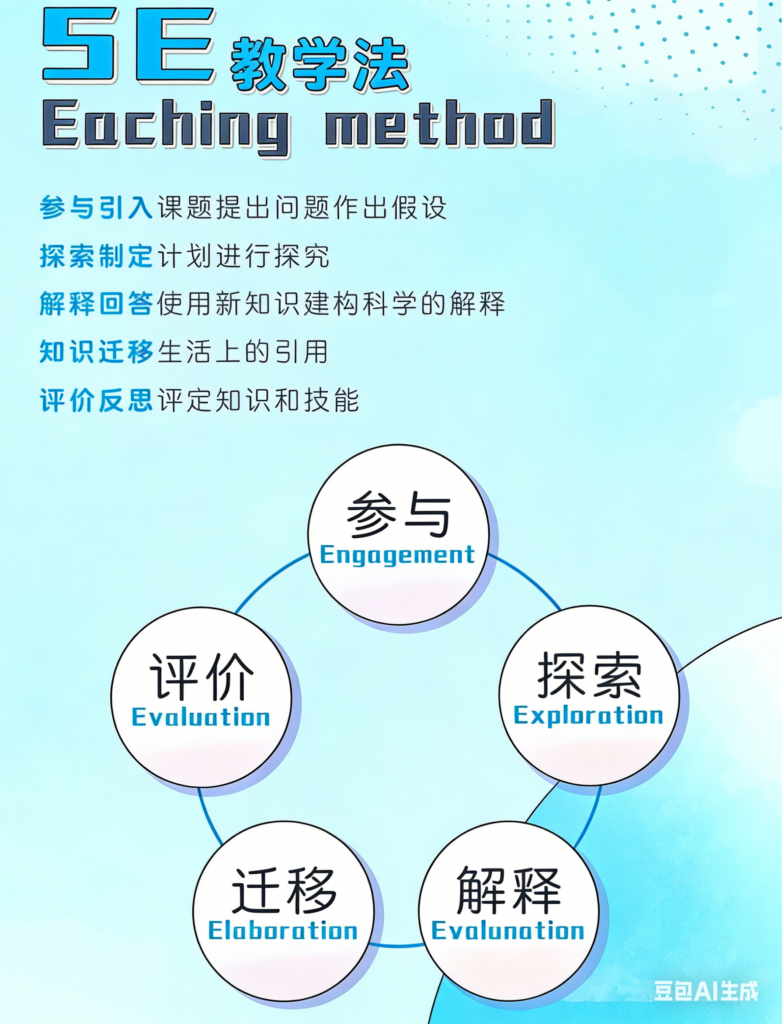 5E 教学法
Eaching method

参与引入课题提出问题作出假设
探索制定计划进行探究
解释回答使用新知识建构科学的解释
知识迁移生活上的引用
评价反思评定知识和技能

参与
Engagement

探索
Exploration

解释
Evalunation

迁移
Elaboration

评价
Evaluation

豆包AI生成